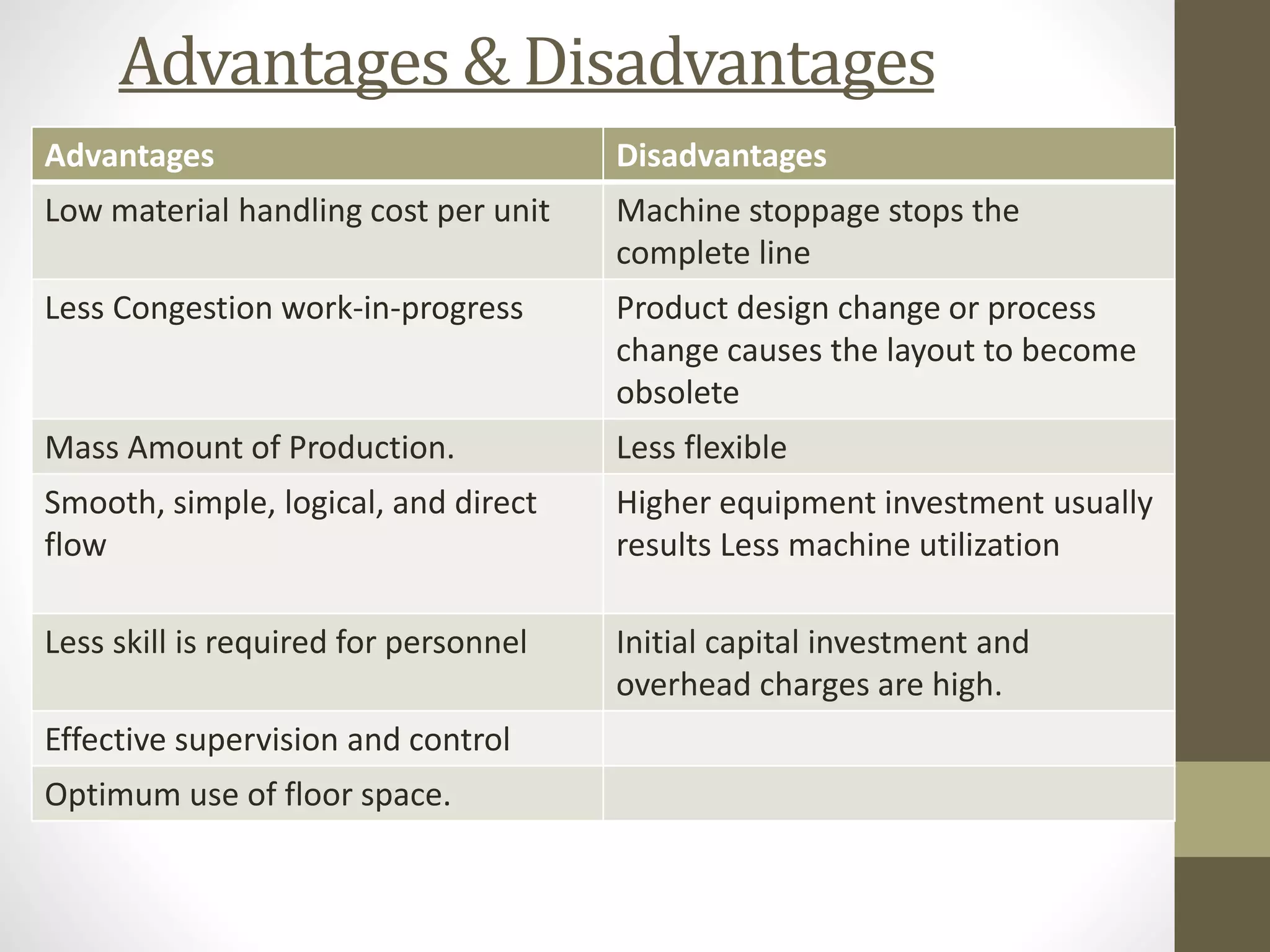 Advantages & Disadvantages

| Advantages | Disadvantages |
|---|---|
| Low material handling cost per unit | Machine stoppage stops the complete line |
| Less Congestion work-in-progress | Product design change or process change causes the layout to become obsolete |
| Mass Amount of Production. | Less flexible |
| Smooth, simple, logical, and direct flow | Higher equipment investment usually results Less machine utilization |
| Less skill is required for personnel | Initial capital investment and overhead charges are high. |
| Effective supervision and control | |
| Optimum use of floor space. | |